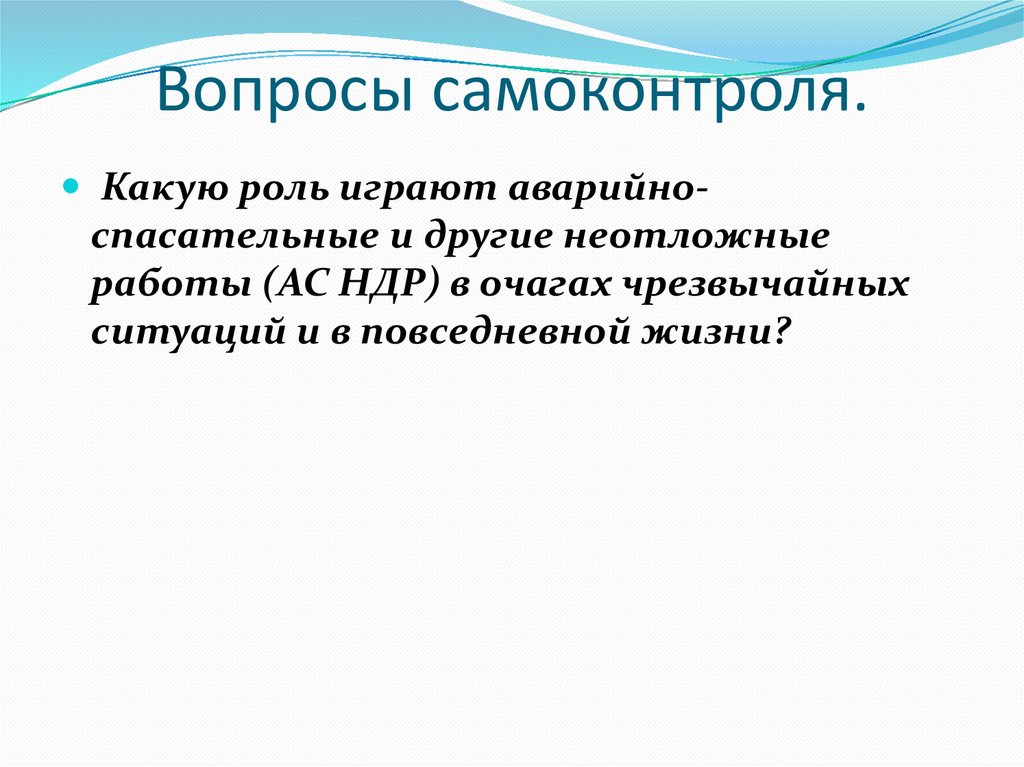 Вопросы самоконтроля.

Какую роль играют аварийно-спасательные и другие неотложные работы (АС НДР) в очагах чрезвычайных ситуаций и в повседневной жизни?